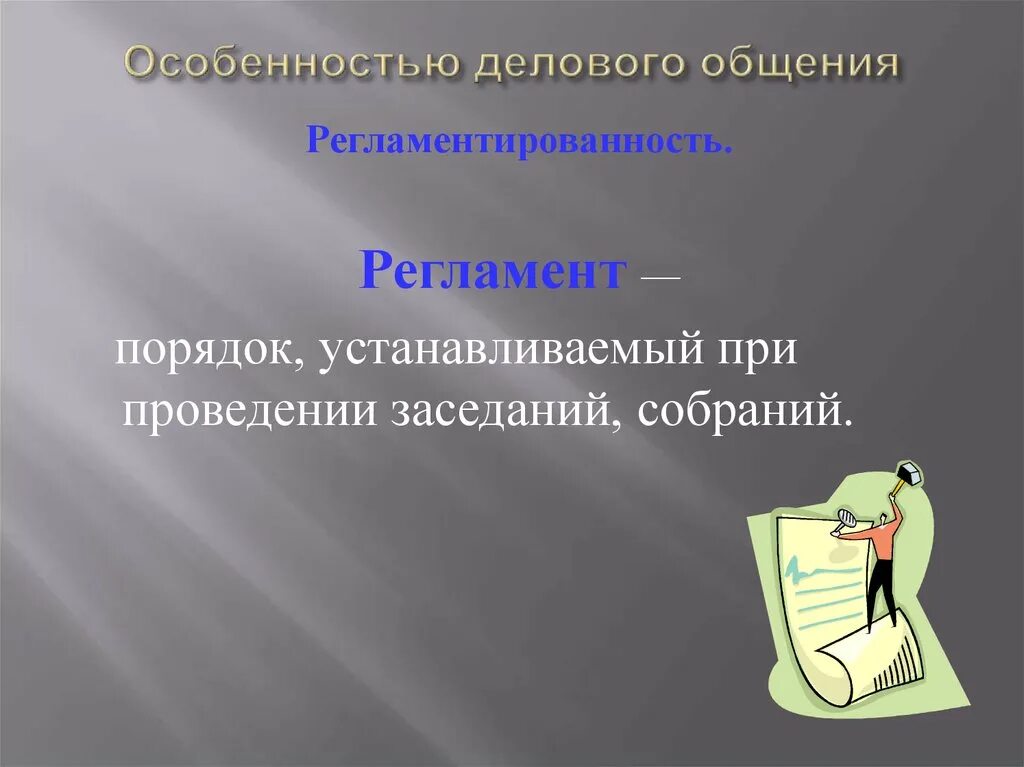 Особенностью делового общения

Регламентированность.

Регламент –

порядок, устанавливаемый при проведении заседаний, собраний.